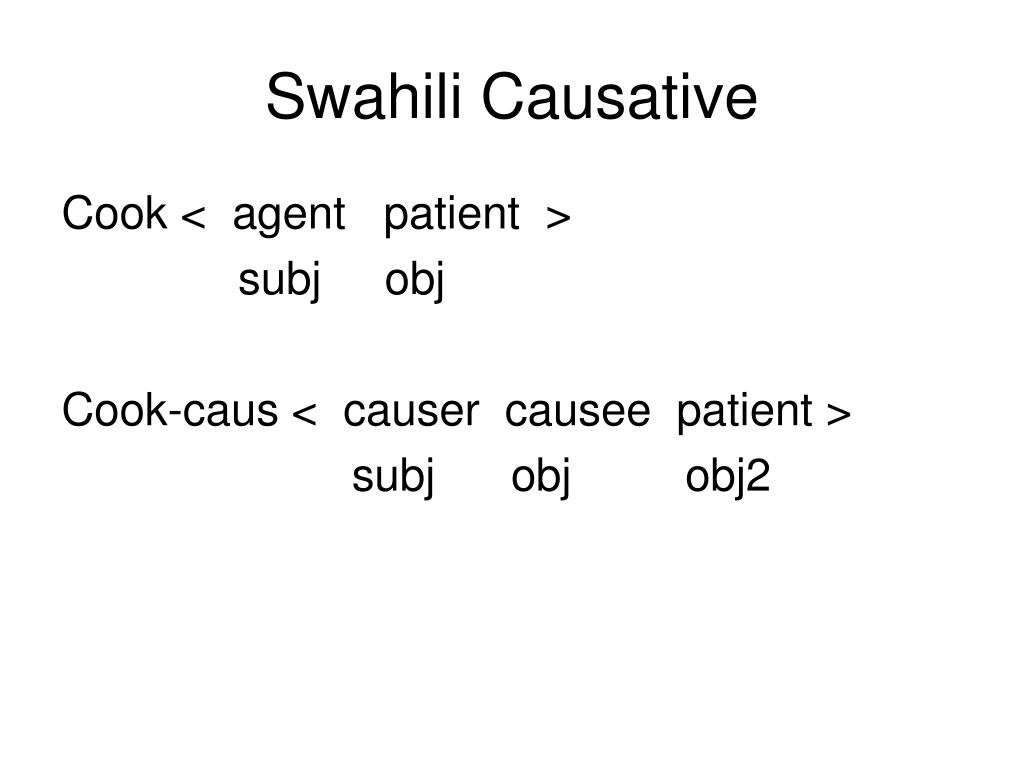 Swahili Causative

Cook < agent patient >
subj obj

Cook-caus < causer causee patient >
subj obj obj2